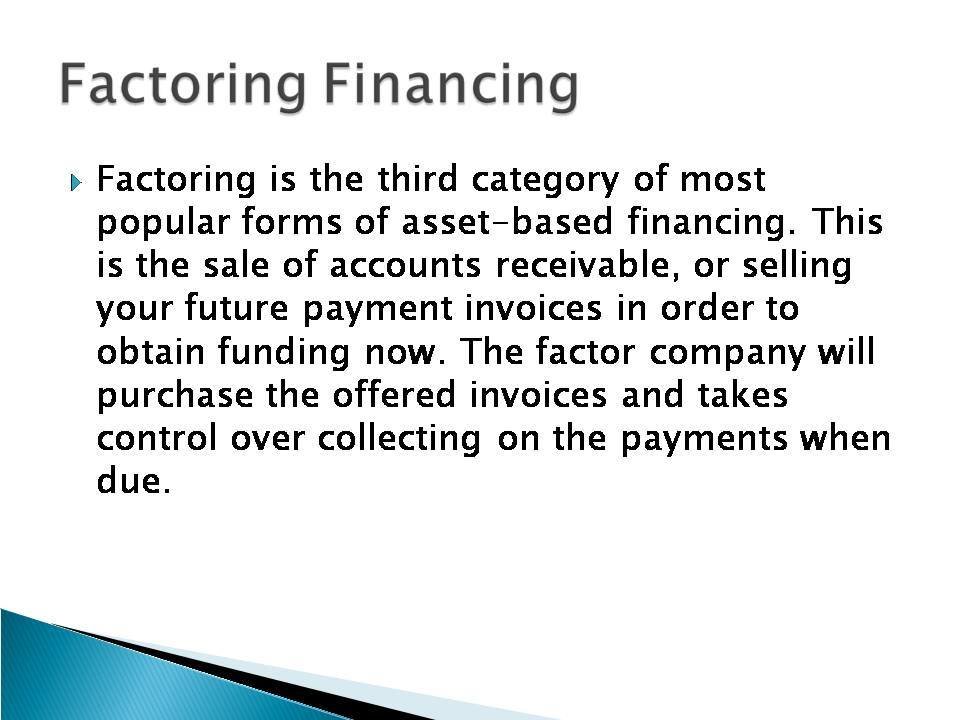 Factoring Financing

Factoring is the third category of most popular forms of asset-based financing. This is the sale of accounts receivable, or selling your future payment invoices in order to obtain funding now. The factor company will purchase the offered invoices and takes control over collecting on the payments when due.